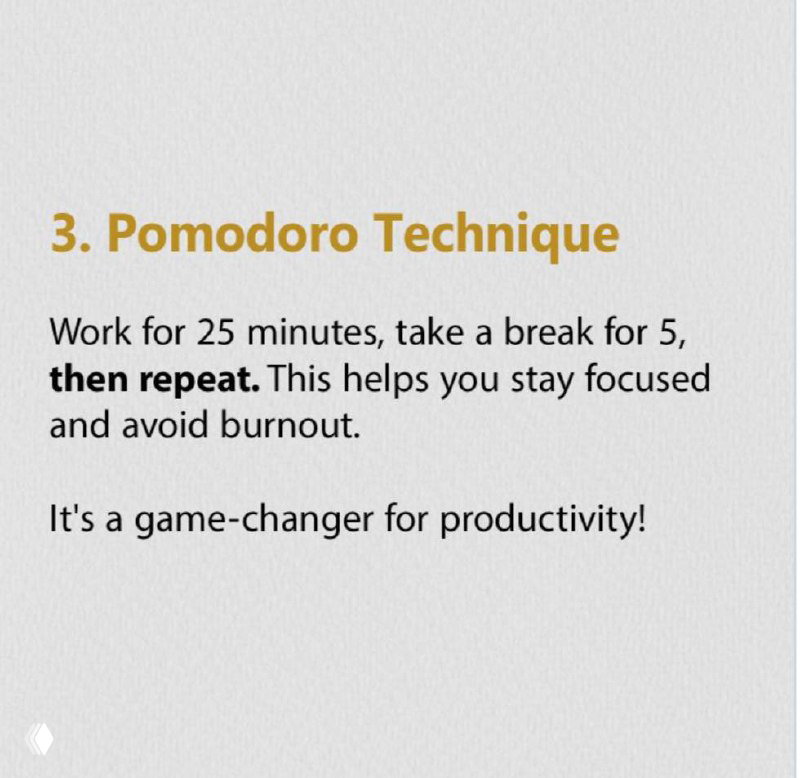 3. Pomodoro Technique

Work for 25 minutes, take a break for 5, then repeat. This helps you stay focused and avoid burnout.

It's a game-changer for productivity!